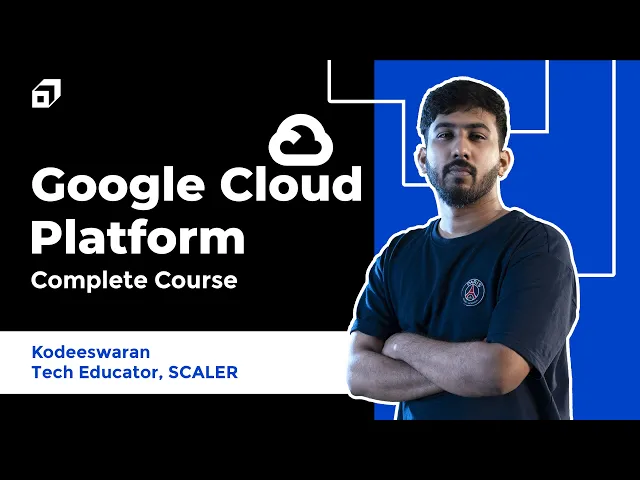 Google Cloud Platform
Complete Course

Kodeeswaran
Tech Educator, SCALER